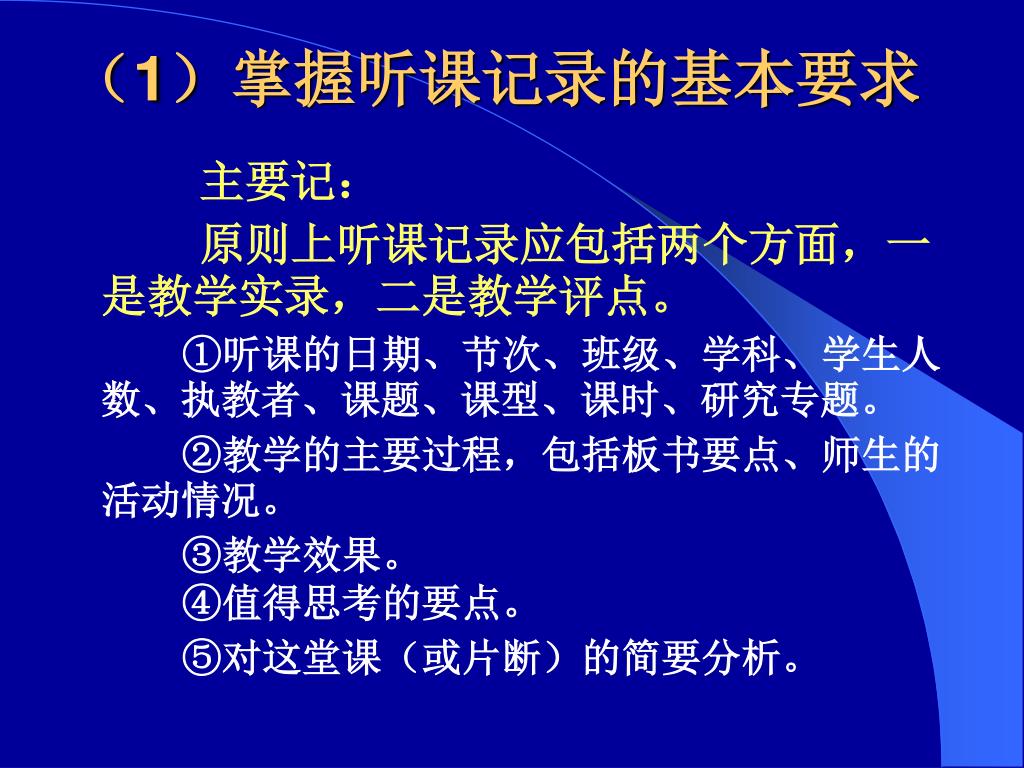 （1）掌握听课记录的基本要求

主要记：

原则上听课记录应包括两个方面，一是教学实录，二是教学评点。

①听课的日期、节次、班级、学科、学生人数、执教者、课题、课型、课时、研究专题。

②教学的主要过程，包括板书要点、师生的活动情况。

③教学效果。
④值得思考的要点。

⑤对这堂课（或片断）的简要分析。